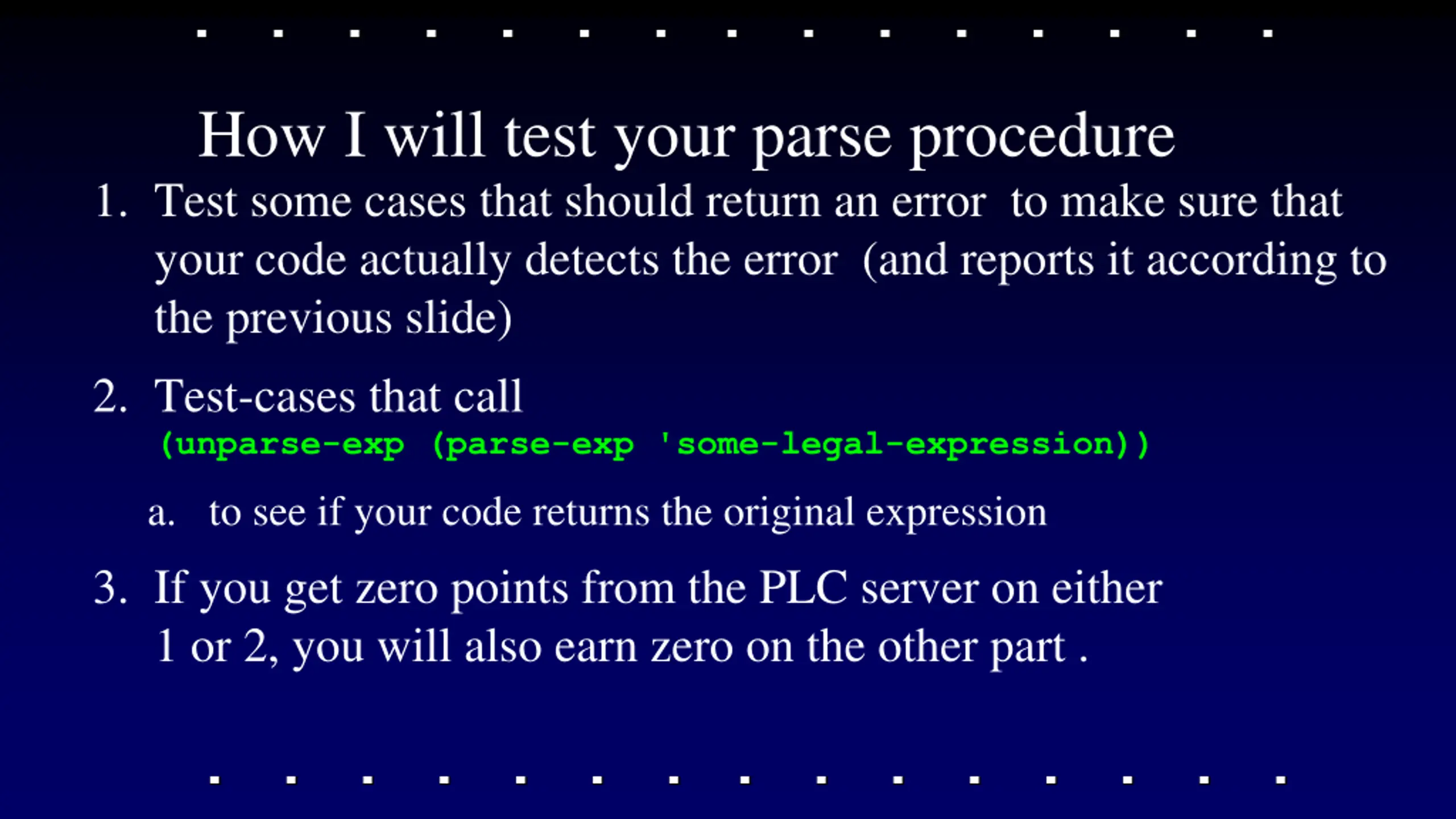 How I will test your parse procedure

1. Test some cases that should return an error to make sure that your code actually detects the error (and reports it according to the previous slide)

2. Test-cases that call
(unparse-exp (parse-exp 'some-legal-expression))

a. to see if your code returns the original expression

3. If you get zero points from the PLC server on either 1 or 2, you will also earn zero on the other part .